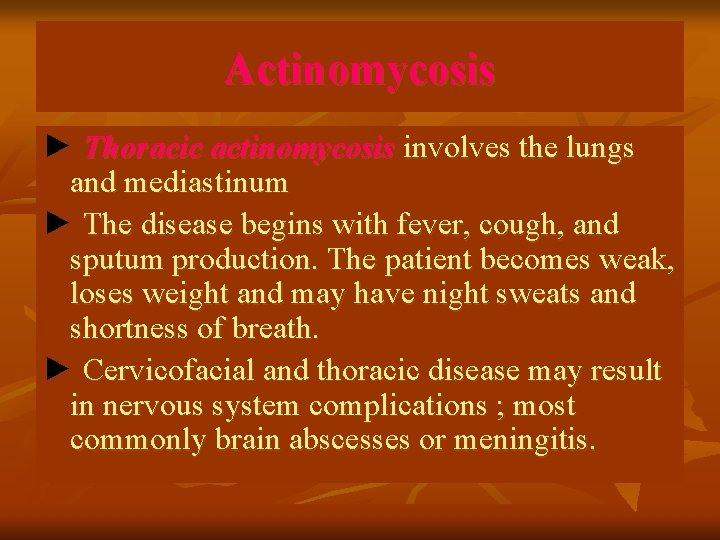 Actinomycosis

► Thoracic actinomycosis involves the lungs and mediastinum

► The disease begins with fever, cough, and sputum production. The patient becomes weak, loses weight and may have night sweats and shortness of breath.

► Cervicofacial and thoracic disease may result in nervous system complications ; most commonly brain abscesses or meningitis.